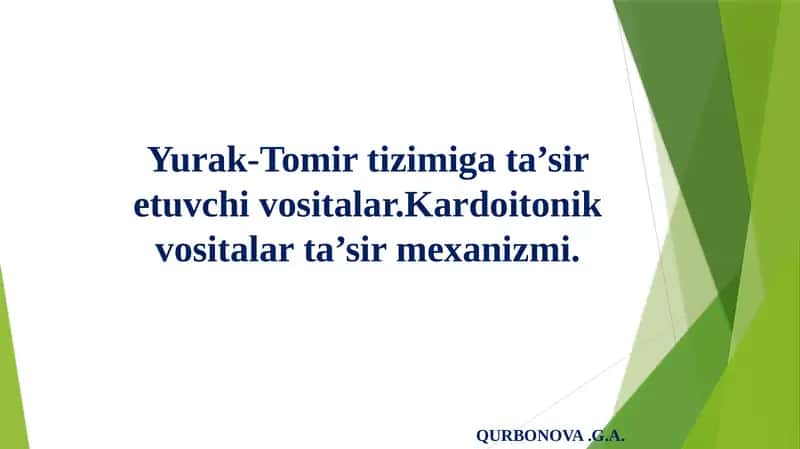 Yurak-Tomir tizimiga ta’sir etuvchi vositalar.Kardoitonik vositalar ta’sir mexanizmi.

QURBONOVA .G.A.